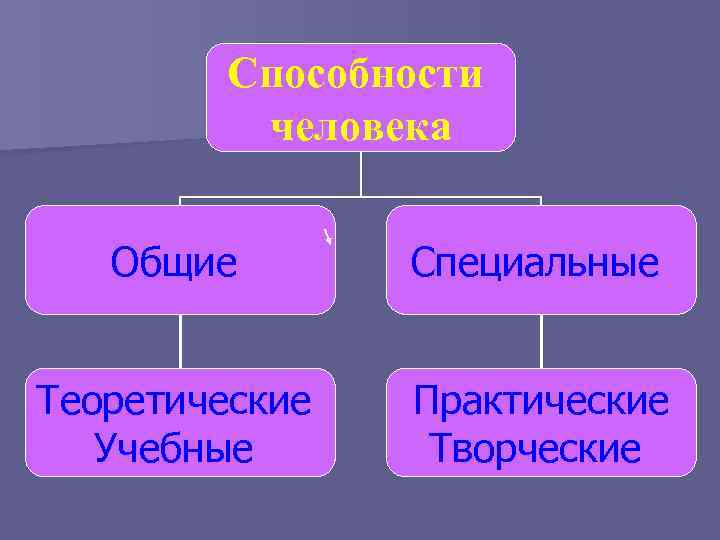 Способности человека

Общие

Специальные

Теоретические
Учебные

Практические
Творческие